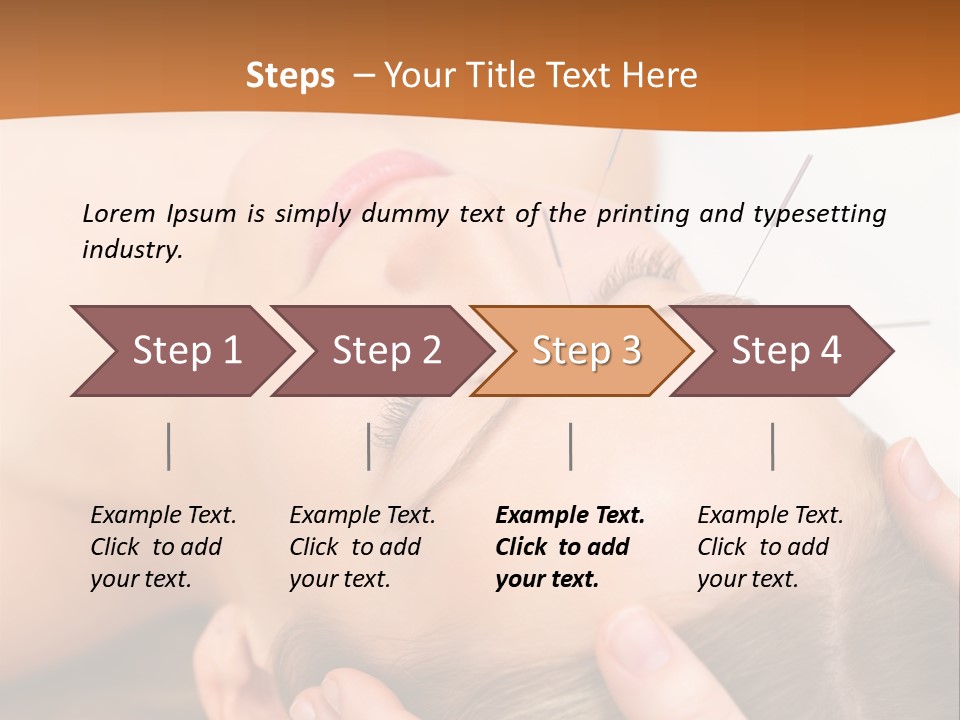 Steps – Your Title Text Here

Lorem Ipsum is simply dummy text of the printing and typesetting industry.

Step 1

Step 2

Step 3

Step 4

Example Text. Click to add your text.

Example Text. Click to add your text.

Example Text. Click to add your text.

Example Text. Click to add your text.